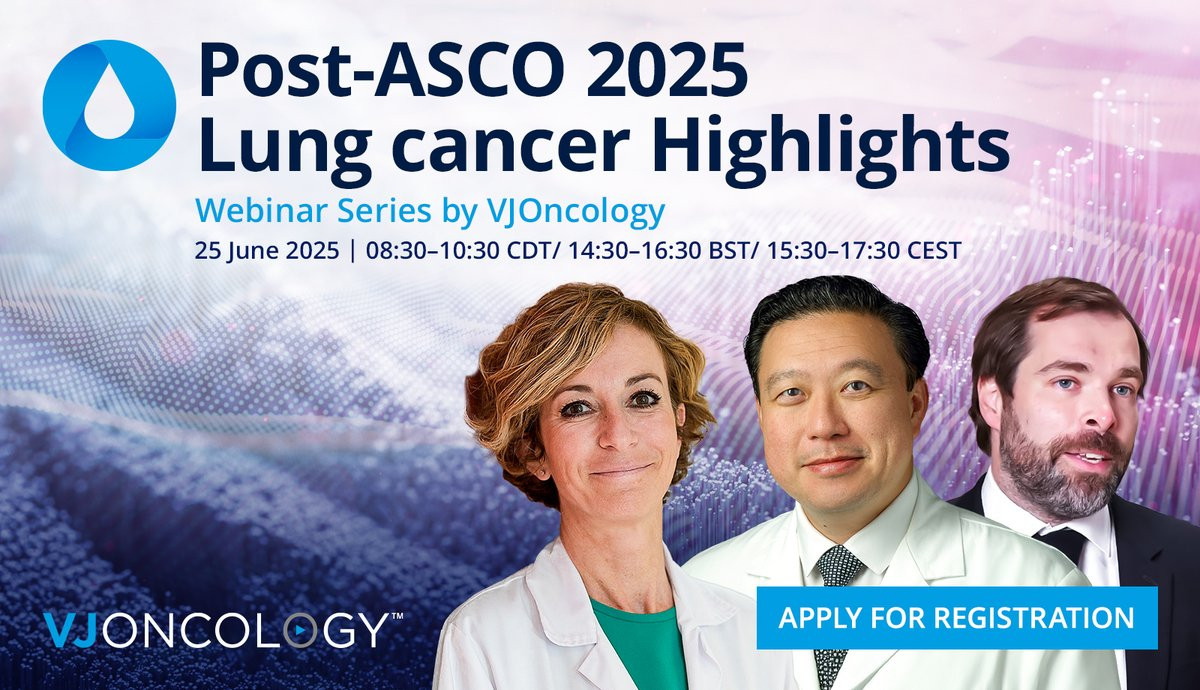 Post-ASCO 2025 Lung cancer Highlights

Webinar Series by VJOncology

25 June 2025 | 08:30–10:30 CDT/ 14:30–16:30 BST/ 15:30–17:30 CEST

VJONCOLOGY™

APPLY FOR REGISTRATION